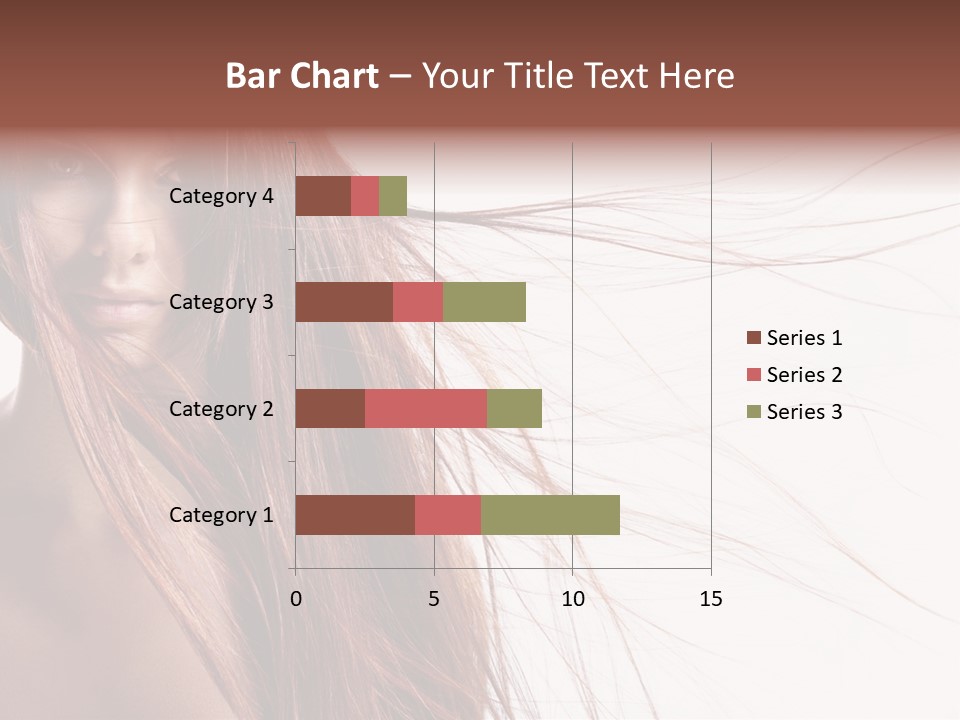 Bar Chart – Your Title Text Here

Category 4

Category 3

Category 2

Category 1

0 5 10 15

Series 1

Series 2

Series 3